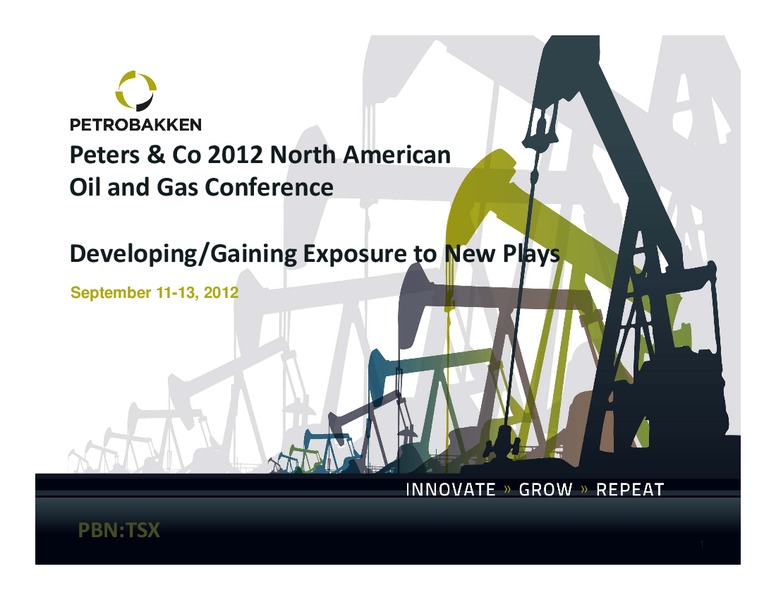 PETROBAKKEN

Peters & Co 2012 North American Oil and Gas Conference

Developing/Gaining Exposure to New Plays

September 11-13, 2012

INNOVATE » GROW » REPEAT

PBN:TSX

1